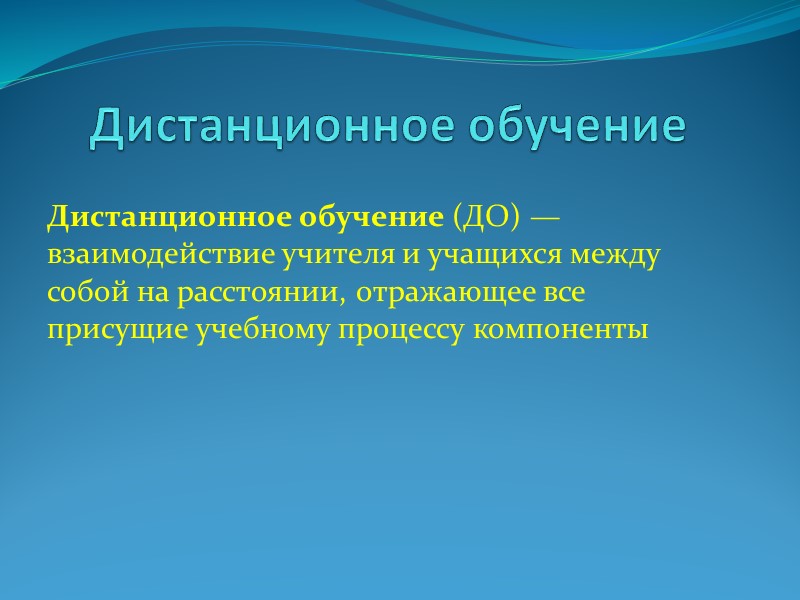 Дистанционное обучение

Дистанционное обучение (ДО) — взаимодействие учителя и учащихся между собой на расстоянии, отражающее все присущие учебному процессу компоненты